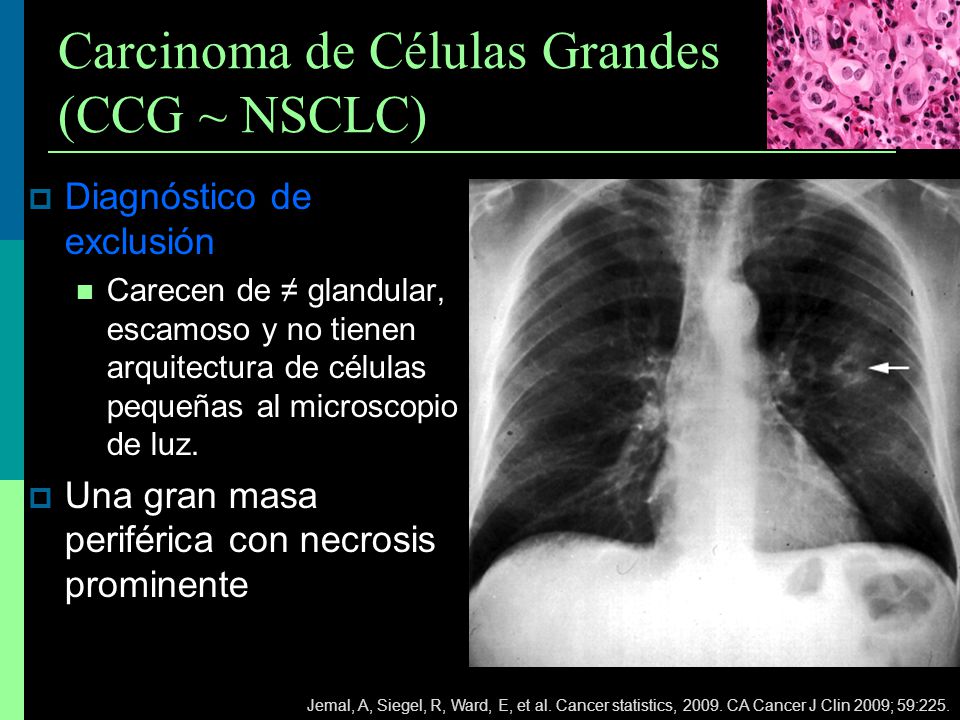 Carcinoma de Células Grandes (CCG ~ NSCLC)

Diagnóstico de exclusión

Carecen de ≠ glandular, escamoso y no tienen arquitectura de células pequeñas al microscopio de luz.

Una gran masa periférica con necrosis prominente

Jemal, A, Siegel, R, Ward, E, et al. Cancer statistics, 2009. CA Cancer J Clin 2009; 59:225.